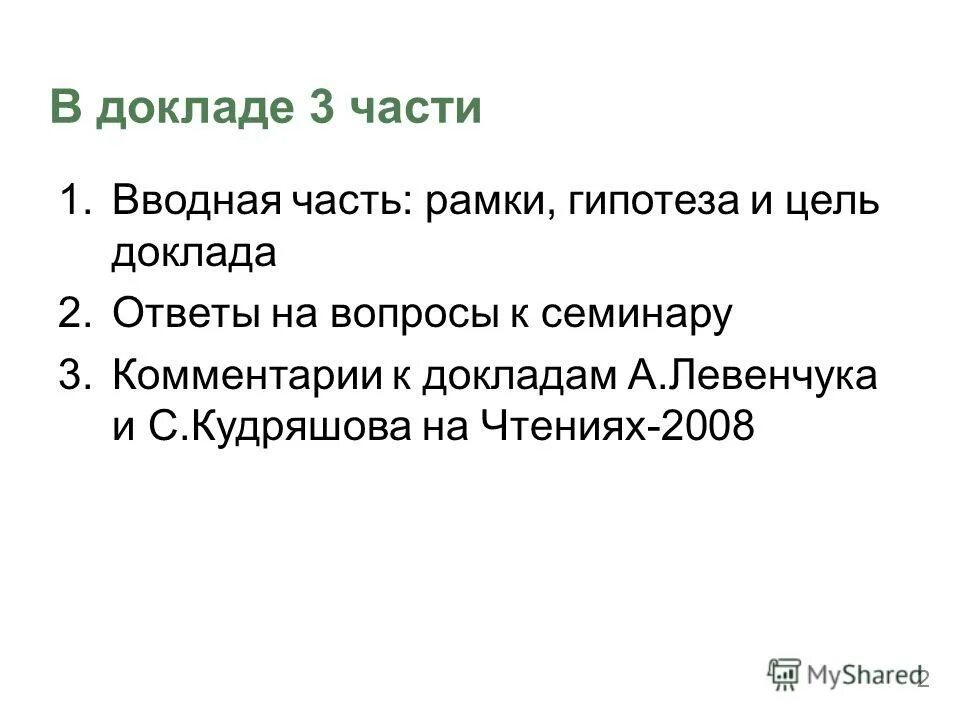 В докладе 3 части

1. Вводная часть: рамки, гипотеза и цель доклада
2. Ответы на вопросы к семинару
3. Комментарии к докладам А.Левенчука и С.Кудряшова на Чтениях-2008

MyShared
2